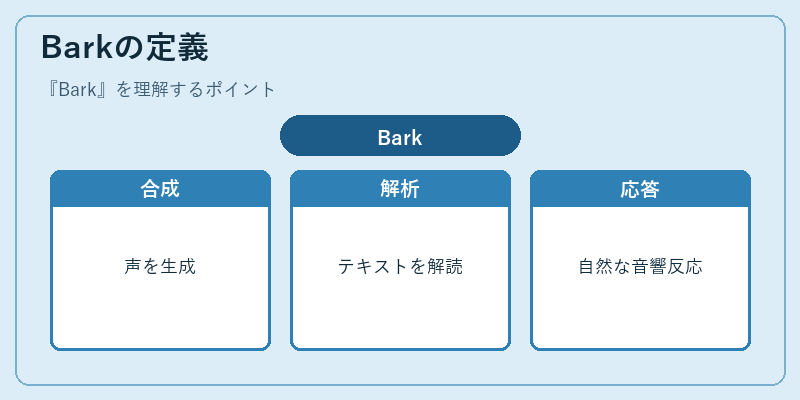 Barkの定義

『Bark』を理解するポイント

Bark

合成

声を生成

解析

テキストを解読

応答

自然な音響反応